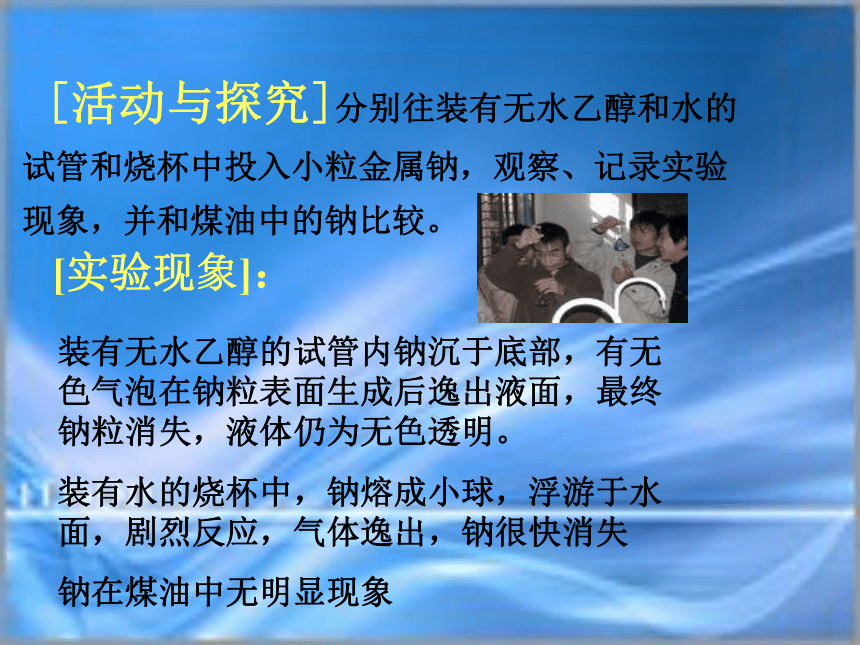 [活动与探究]分别往装有无水乙醇和水的试管和烧杯中投入小粒金属钠，观察、记录实验现象，并和煤油中的钠比较。

[实验现象]：

装有无水乙醇的试管内钠沉于底部，有无色气泡在钠粒表面生成后逸出液面，最终钠粒消失，液体仍为无色透明。

装有水的烧杯中，钠熔成小球，浮游于水面，剧烈反应，气体逸出，钠很快消失

钠在煤油中无明显现象